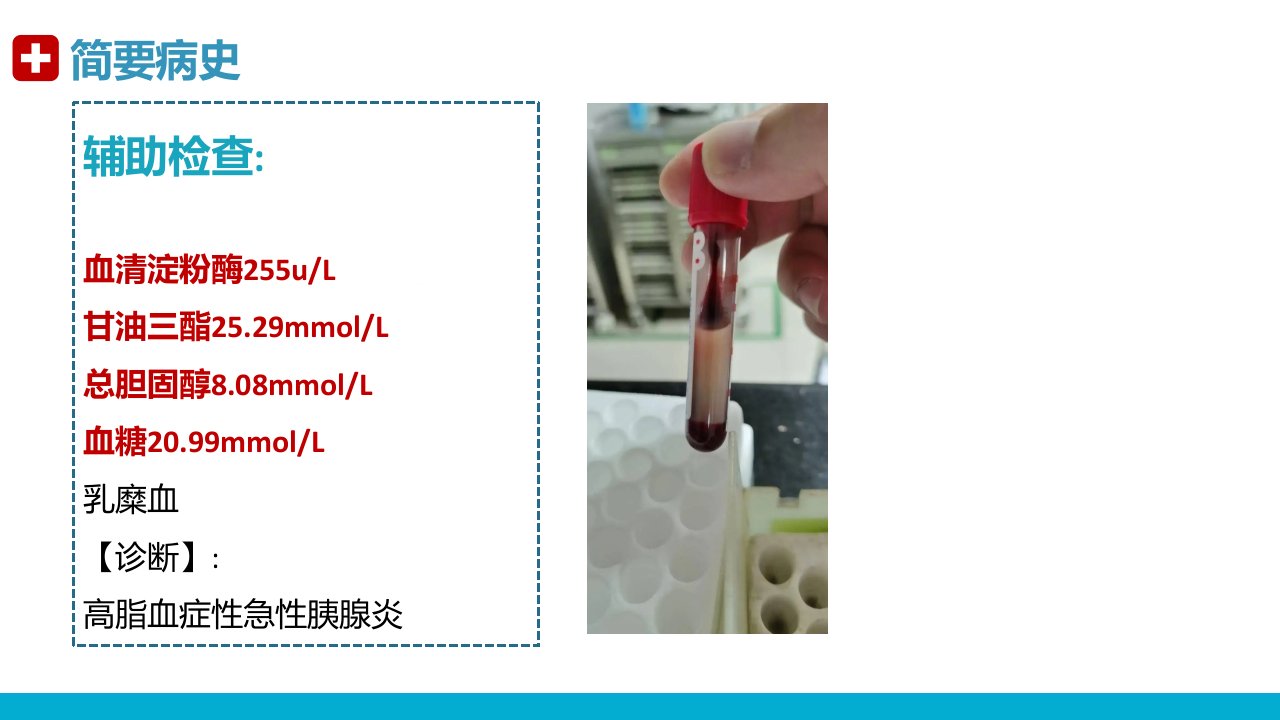 简要病史

辅助检查:

血清淀粉酶255u/L
甘油三酯25.29mmol/L
总胆固醇8.08mmol/L
血糖20.99mmol/L
乳糜血
【诊断】:
高脂血症性急性胰腺炎